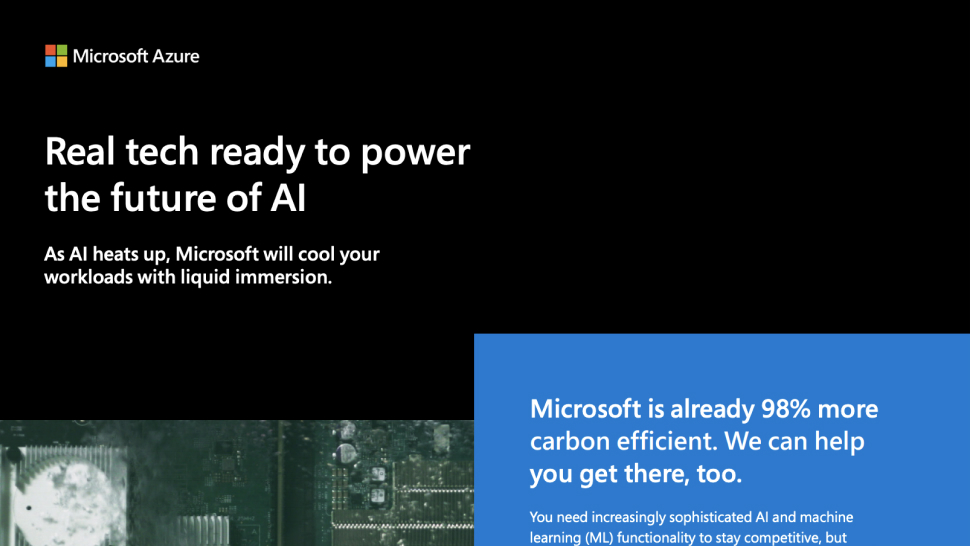 Microsoft Azure

Real tech ready to power the future of AI

As AI heats up, Microsoft will cool your workloads with liquid immersion.

Microsoft is already 98% more carbon efficient. We can help you get there, too.

You need increasingly sophisticated AI and machine learning (ML) functionality to stay competitive, but